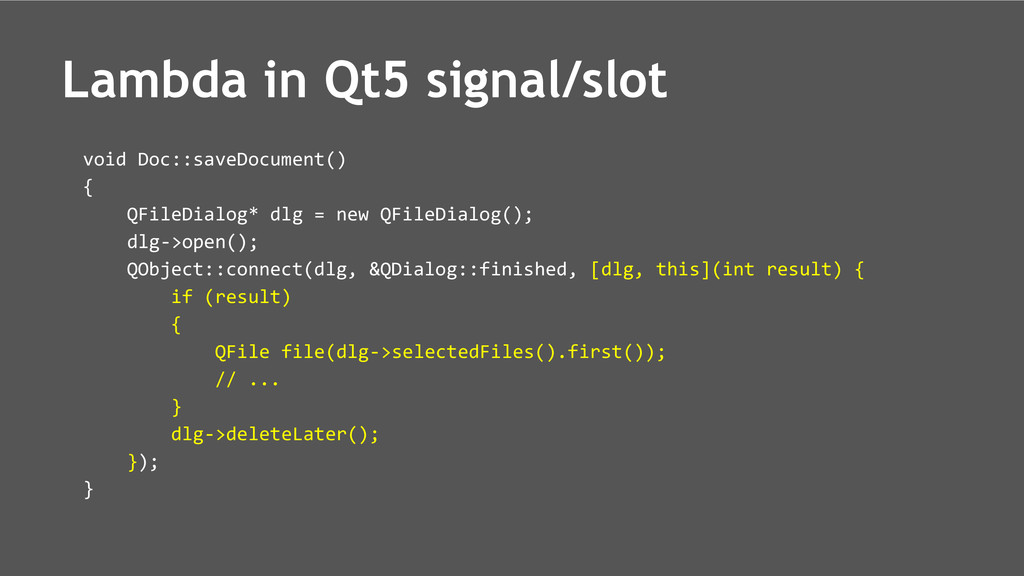 Lambda in Qt5 signal/slot

void Doc::saveDocument()
{
    QFileDialog* dlg = new QFileDialog();
    dlg->open();
    QObject::connect(dlg, &QDialog::finished, [dlg, this](int result) {
        if (result)
        {
            QFile file(dlg->selectedFiles().first());
            // ...
        }
        dlg->deleteLater();
    });
}